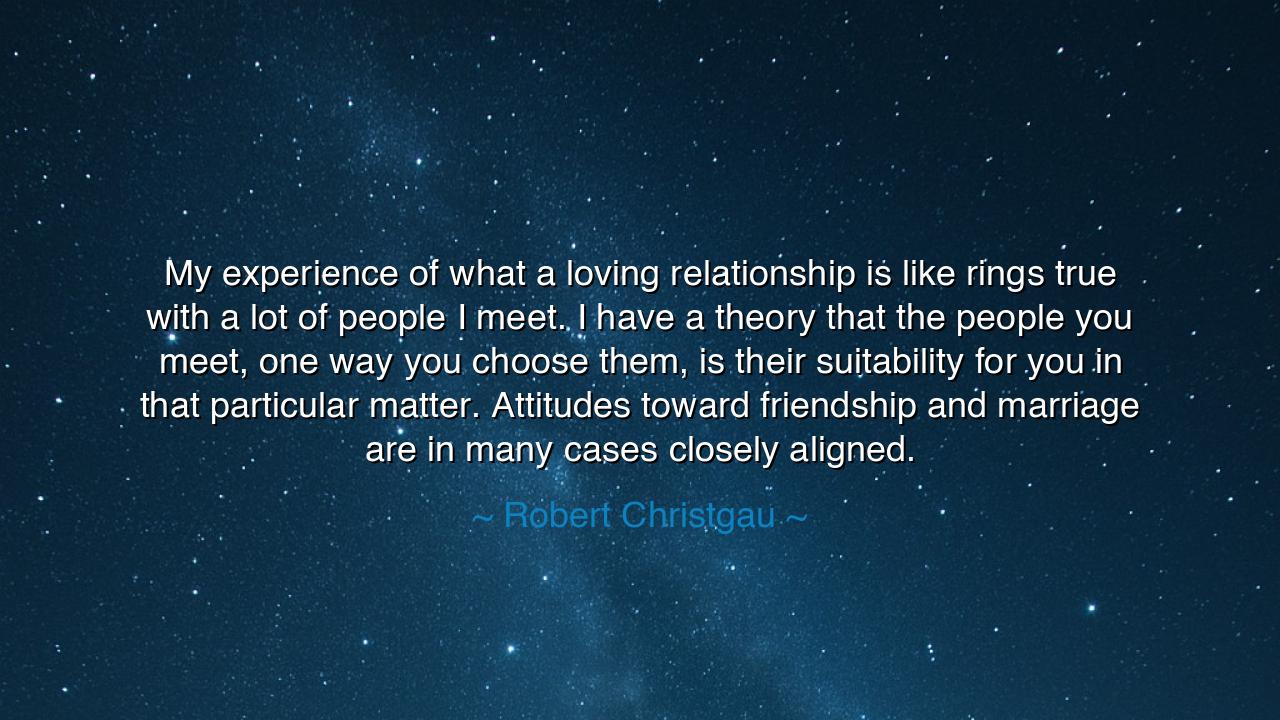 My experience of what a loving relationship is like rings true with a lot of people I meet. I have a theory that the people you meet, one way you choose them, is their suitability for you in that particular matter. Attitudes toward friendship and marriage are in many cases closely aligned.

~ Robert Christgau ~